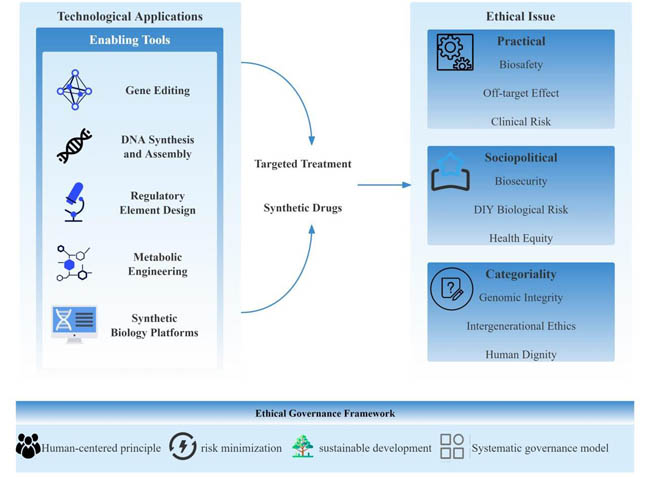 Technological Applications

Enabling Tools

Gene Editing

DNA Synthesis and Assembly

Regulatory Element Design

Metabolic Engineering

Synthetic Biology Platforms

Targeted Treatment

Synthetic Drugs

Ethical Issue

Practical

Biosafety

Off-target Effect

Clinical Risk

Sociopolitical

Biosecurity

DIY Biological Risk

Health Equity

Categoriality

Genomic Integrity

Intergenerational Ethics

Human Dignity

Ethical Governance Framework

Human-centered principle

risk minimization

sustainable development

Systematic governance model